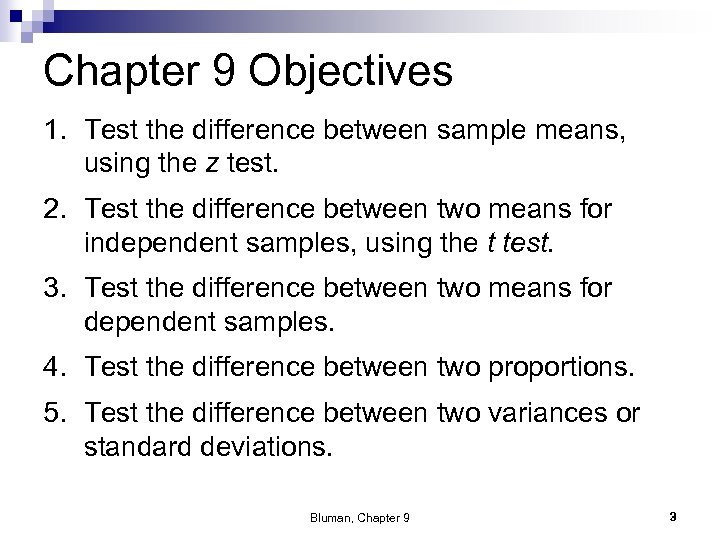 Chapter 9 Objectives

1. Test the difference between sample means, using the z test.
2. Test the difference between two means for independent samples, using the t test.
3. Test the difference between two means for dependent samples.
4. Test the difference between two proportions.
5. Test the difference between two variances or standard deviations.

Bluman, Chapter 9

3